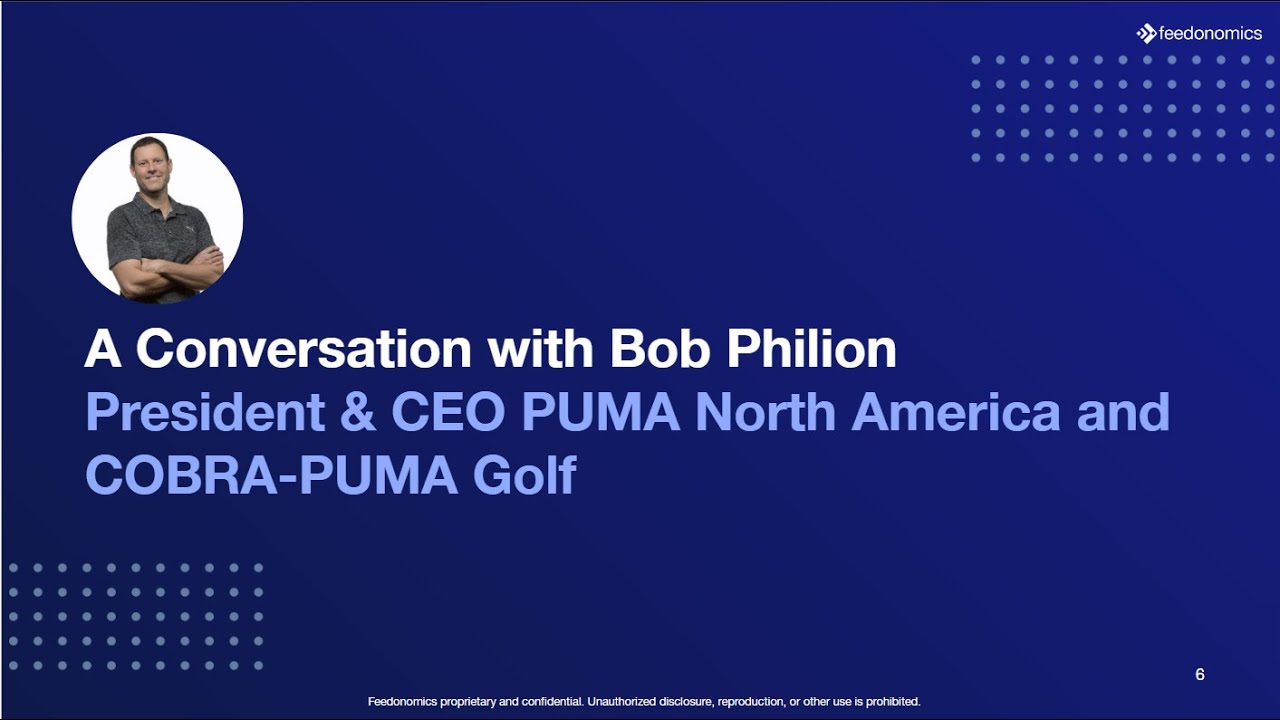 feedonomics

A Conversation with Bob Philion
President & CEO PUMA North America and COBRA-PUMA Golf

6

Feedonomics proprietary and confidential. Unauthorized disclosure, reproduction, or other use is prohibited.